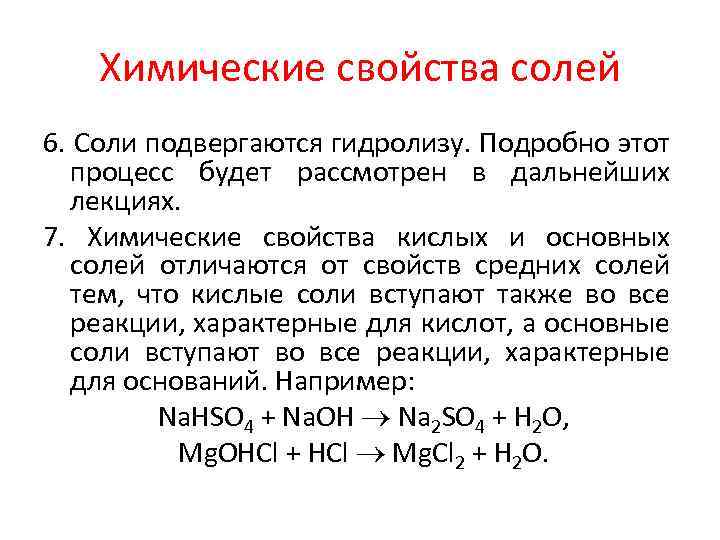 Химические свойства солей

6. Соли подвергаются гидролизу. Подробно этот процесс будет рассмотрен в дальнейших лекциях.

7. Химические свойства кислых и основных солей отличаются от свойств средних солей тем, что кислые соли вступают также во все реакции, характерные для кислот, а основные соли вступают во все реакции, характерные для оснований. Например:

$NaHSO_4 + NaOH \rightarrow Na_2SO_4 + H_2O$,

$MgOHCl + HCl \rightarrow MgCl_2 + H_2O$.